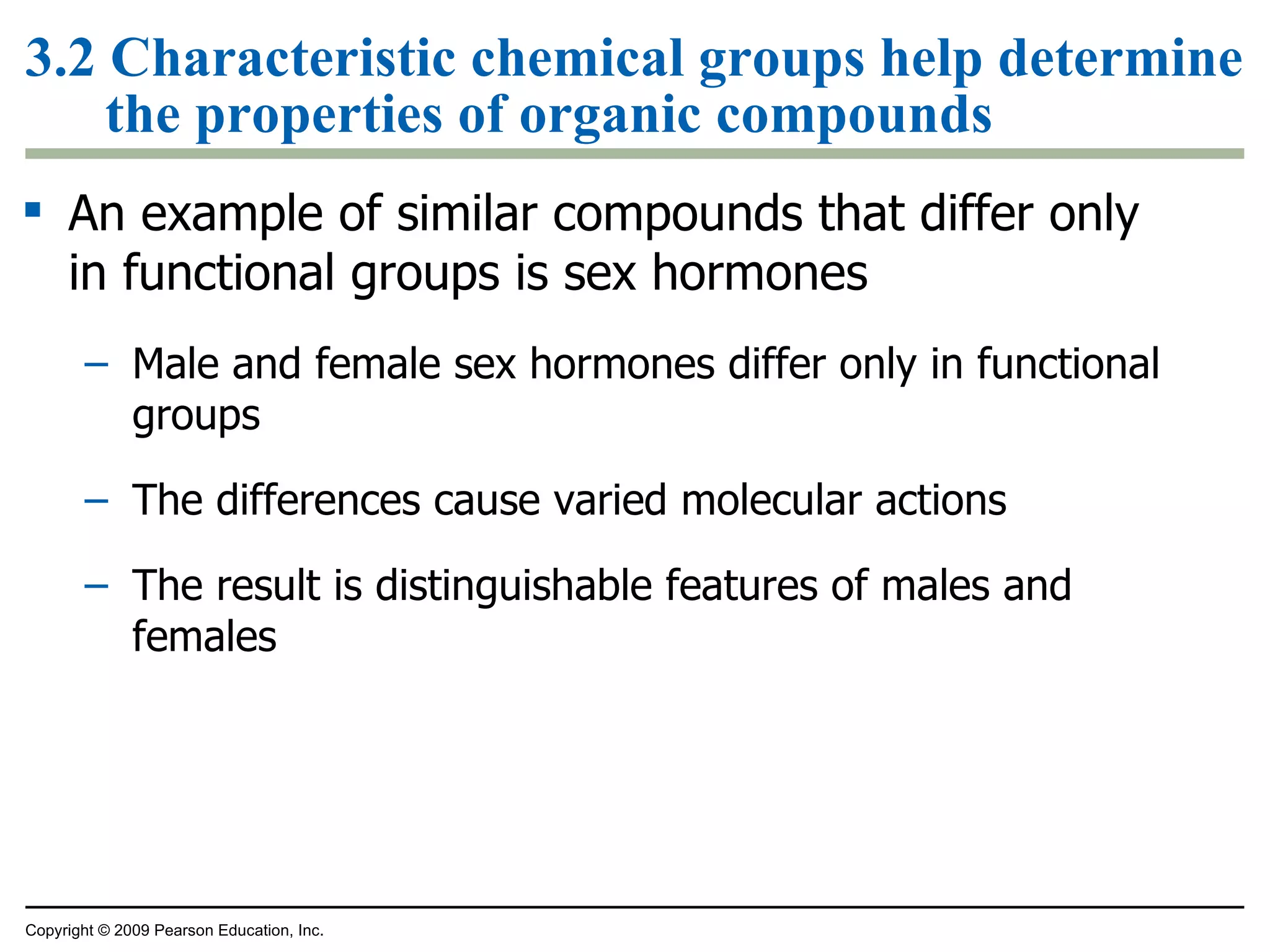 3.2 Characteristic chemical groups help determine the properties of organic compounds

▪ An example of similar compounds that differ only in functional groups is sex hormones

– Male and female sex hormones differ only in functional groups

– The differences cause varied molecular actions

– The result is distinguishable features of males and females

Copyright © 2009 Pearson Education, Inc.